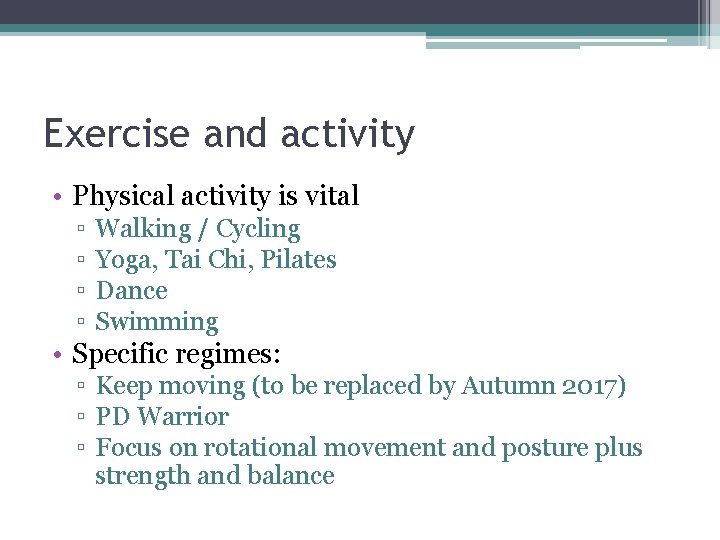 Exercise and activity

• Physical activity is vital
  ▫ Walking / Cycling
  ▫ Yoga, Tai Chi, Pilates
  ▫ Dance
  ▫ Swimming
• Specific regimes:
  ▫ Keep moving (to be replaced by Autumn 2017)
  ▫ PD Warrior
  ▫ Focus on rotational movement and posture plus strength and balance